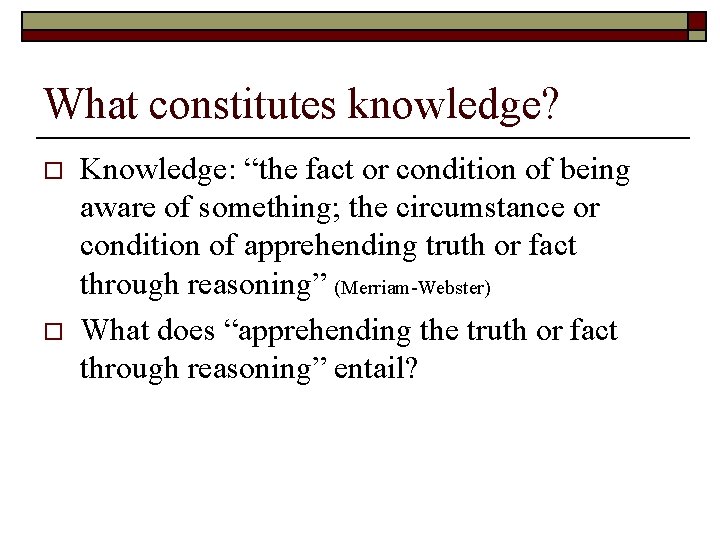 What constitutes knowledge?

Knowledge: “the fact or condition of being aware of something; the circumstance or condition of apprehending truth or fact through reasoning” (Merriam-Webster)

What does “apprehending the truth or fact through reasoning” entail?